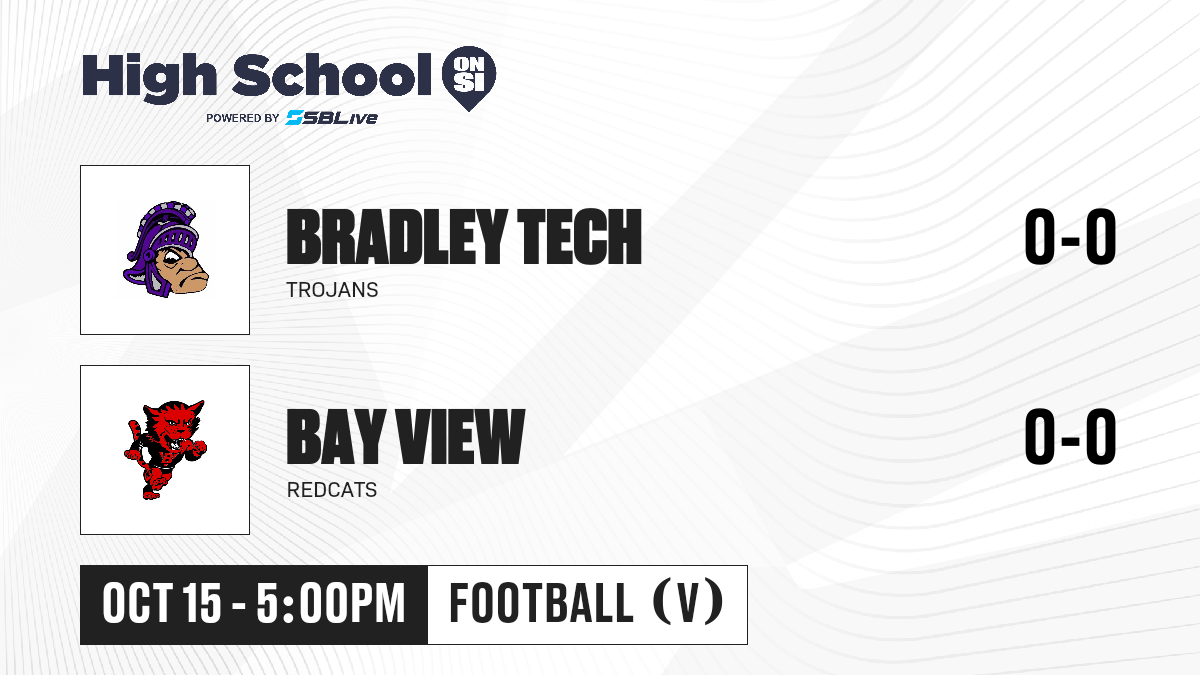 High School ON SI
POWERED BY SBLive

BRADLEY TECH
TROJANS
0-0

BAY VIEW
REDCATS
0-0

OCT 15 - 5:00PM
FOOTBALL (V)